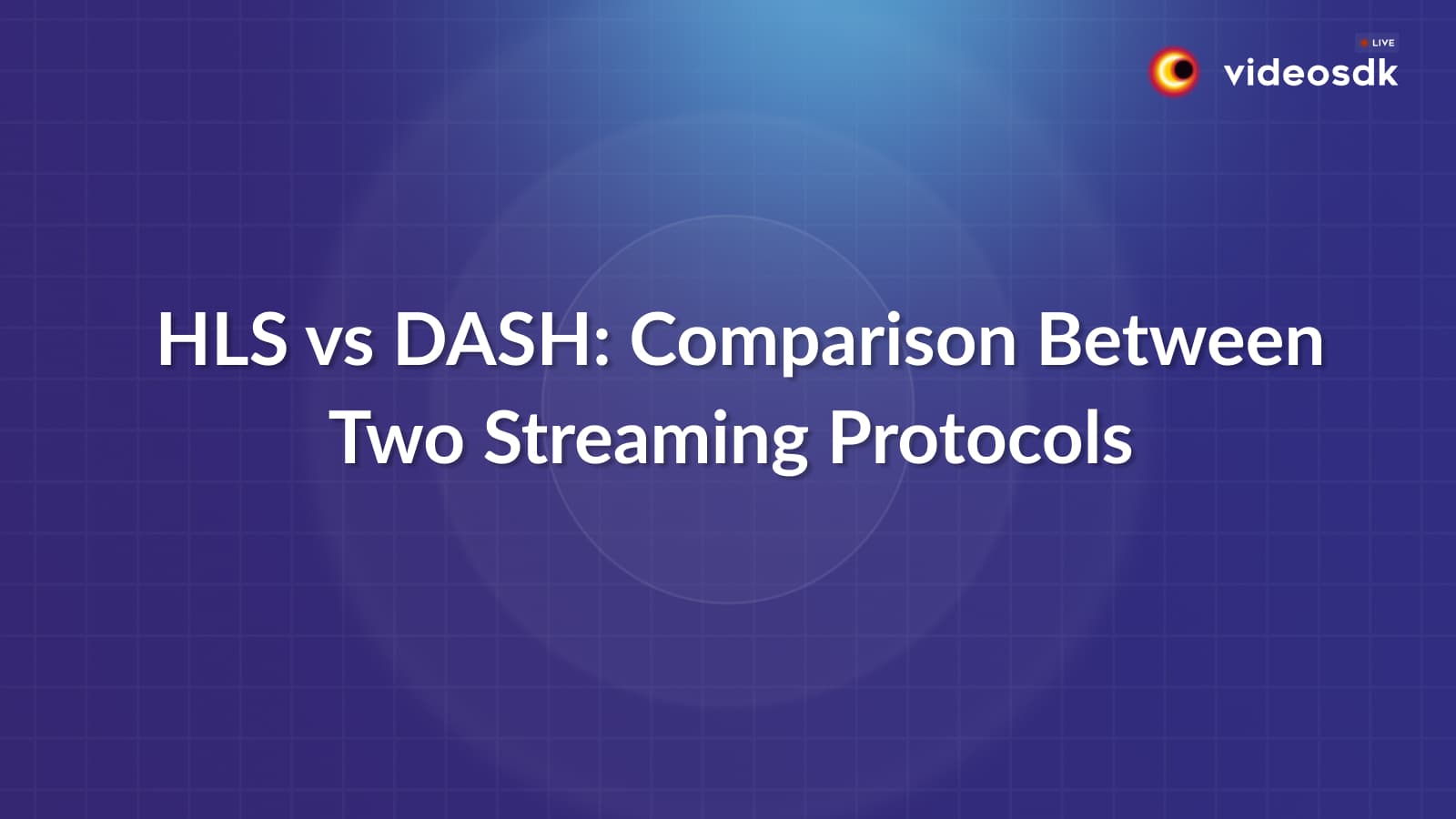 LIVE
videosdk

HLS vs DASH: Comparison Between Two Streaming Protocols